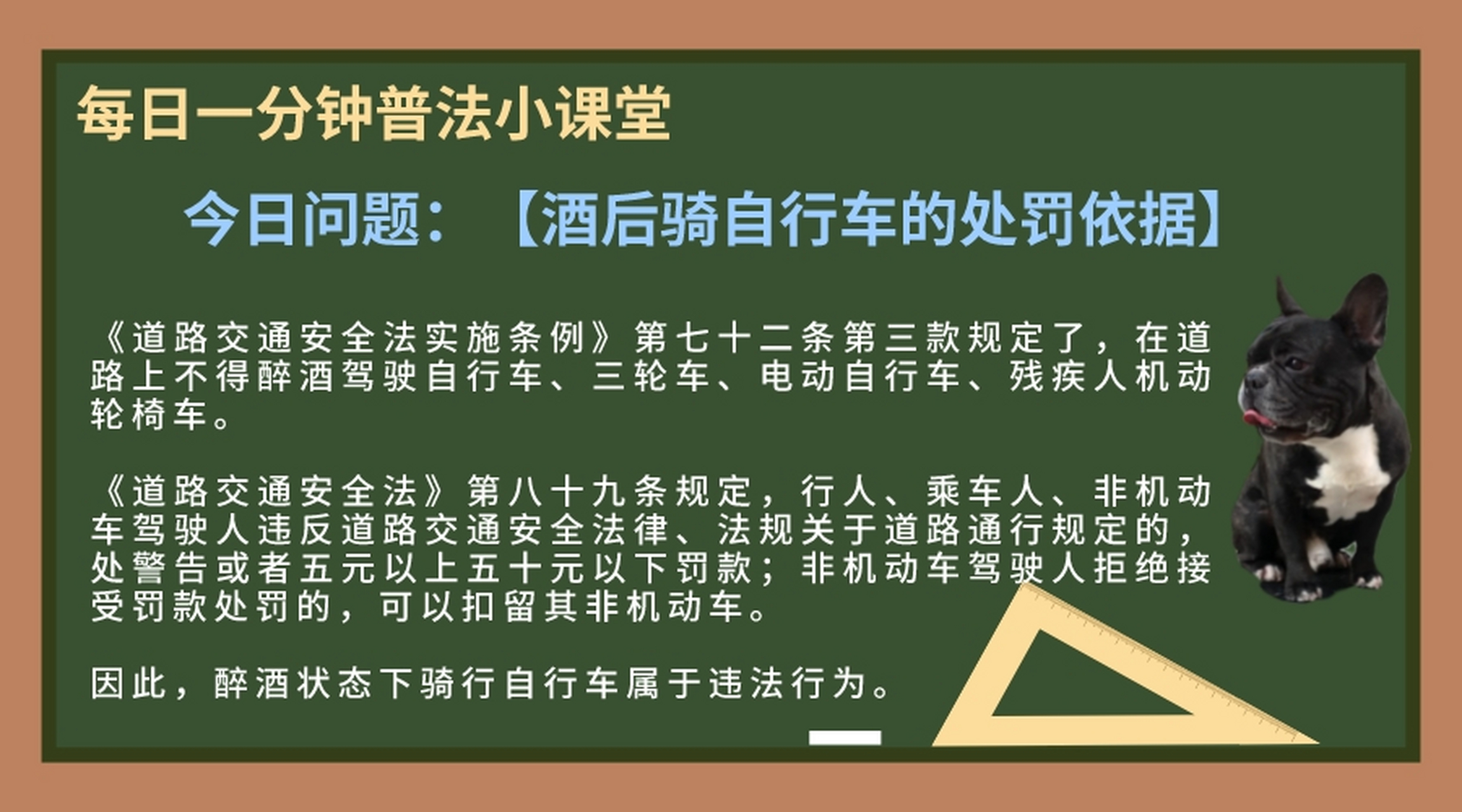 每日一分钟普法小课堂

今日问题：【酒后骑自行车的处罚依据】

《道路交通安全法实施条例》第七十二条第三款规定了，在道路上不得醉酒驾驶自行车、三轮车、电动自行车、残疾人机动轮椅车。

《道路交通安全法》第八十九条规定，行人、乘车人、非机动车驾驶人违反道路交通安全法律、法规关于道路通行规定的，处警告或者五元以上五十元以下罚款；非机动车驾驶人拒绝接受罚款处罚的，可以扣留其非机动车。

因此，醉酒状态下骑行自行车属于违法行为。